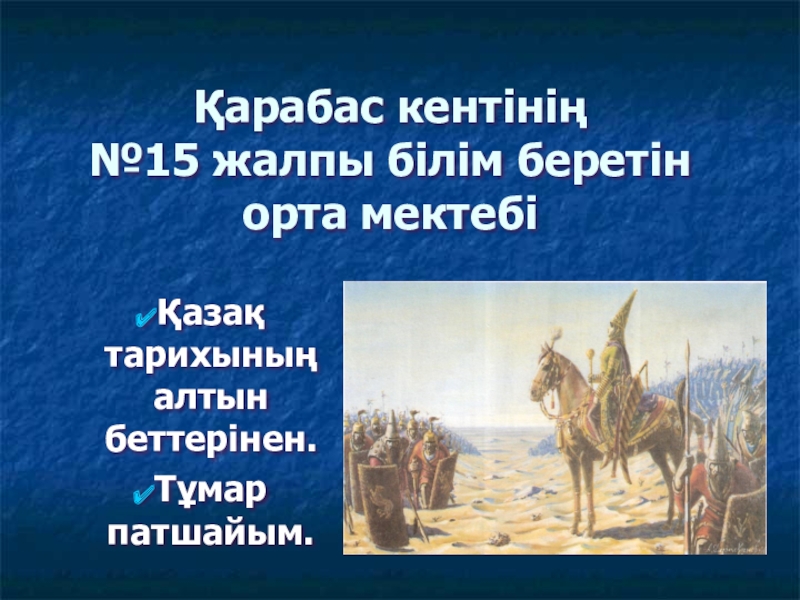 Қарабас кентінің
№15 жалпы білім беретін
орта мектебі

✔Қазақ тарихының алтын беттерінен.
✔Тұмар патшайым.